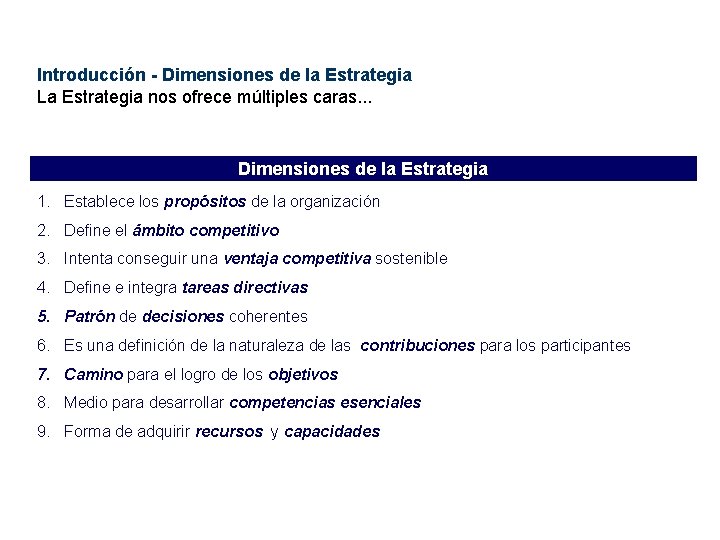 Introducción - Dimensiones de la Estrategia
La Estrategia nos ofrece múltiples caras...

Dimensiones de la Estrategia

1. Establece los propósitos de la organización
2. Define el ámbito competitivo
3. Intenta conseguir una ventaja competitiva sostenible
4. Define e integra tareas directivas
5. Patrón de decisiones coherentes
6. Es una definición de la naturaleza de las contribuciones para los participantes
7. Camino para el logro de los objetivos
8. Medio para desarrollar competencias esenciales
9. Forma de adquirir recursos y capacidades